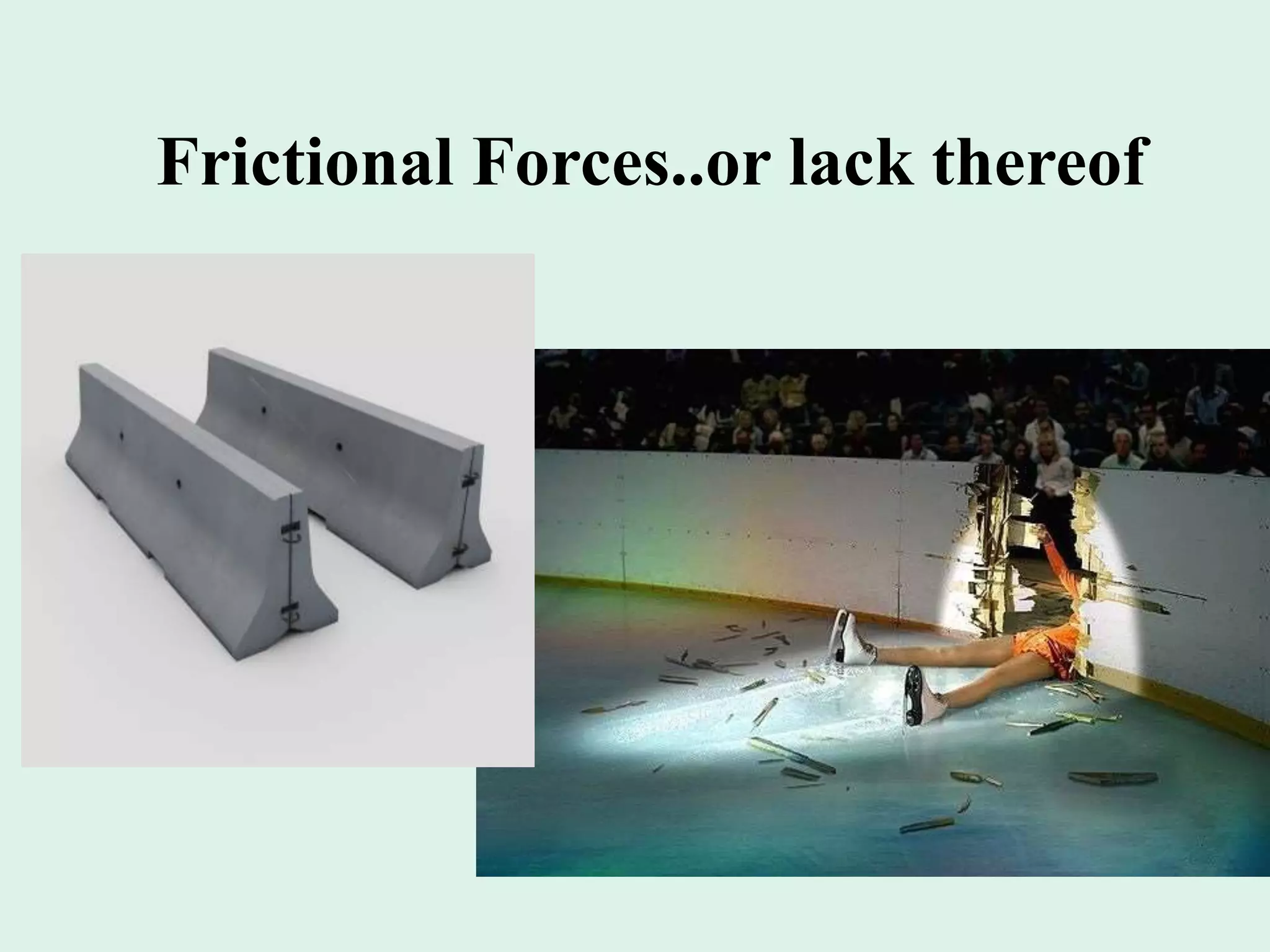 Frictional Forces..or lack thereof